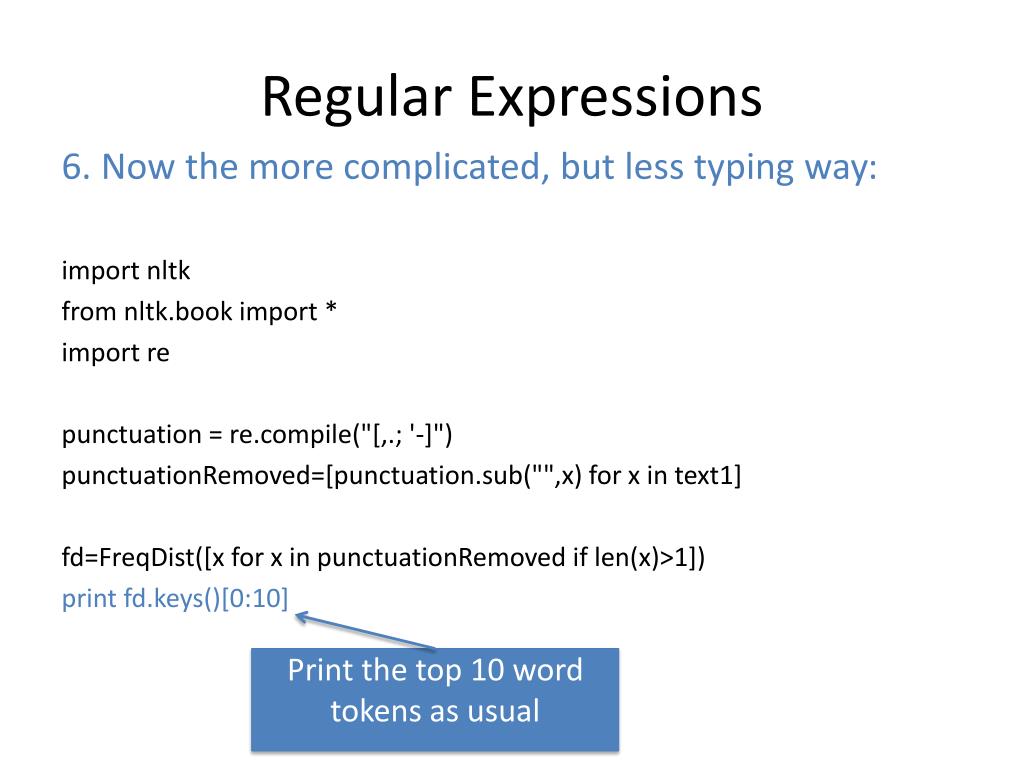 Regular Expressions

6. Now the more complicated, but less typing way:

import nltk
from nltk.book import *
import re

punctuation = re.compile("[,.; '-]")
punctuationRemoved=[punctuation.sub("",x) for x in text1]

fd=FreqDist([x for x in punctuationRemoved if len(x)>1])
print fd.keys()[0:10]

Print the top 10 word tokens as usual